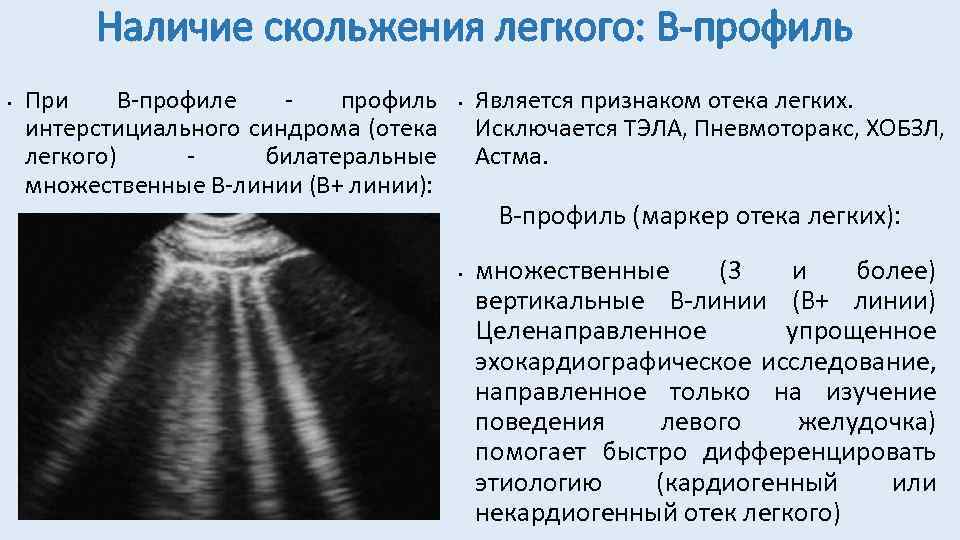 Наличие скольжения легкого: В-профиль

• При В-профиле - профиль интерстициального синдрома (отека легкого) - билатеральные множественные В-линии (В+ линии):

• Является признаком отека легких. Исключается ТЭЛА, Пневмоторакс, ХОБЗЛ, Астма.

В-профиль (маркер отека легких):

• множественные (3 и более) вертикальные В-линии (В+ линии) Целенаправленное упрощенное эхокардиографическое исследование, направленное только на изучение поведения левого желудочка) помогает быстро дифференцировать этиологию (кардиогенный или некардиогенный отек легкого)